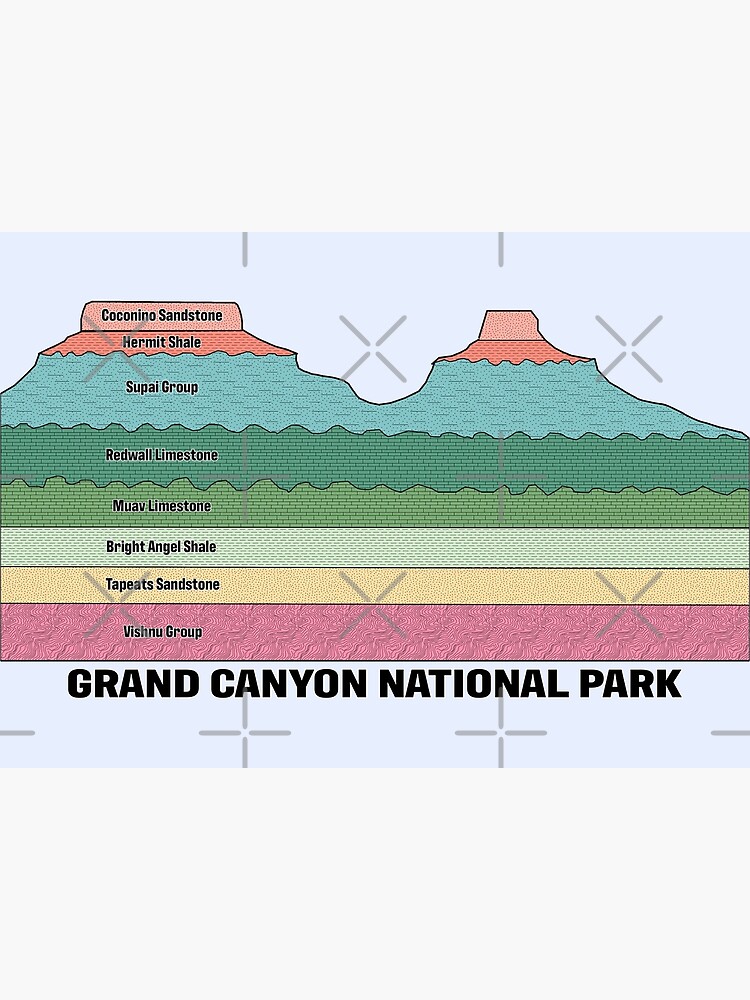 Coconino Sandstone
Hermit Shale
Supai Group
Redwall Limestone
Muav Limestone
Bright Angel Shale
Tapeats Sandstone
Vishnu Group

GRAND CANYON NATIONAL PARK